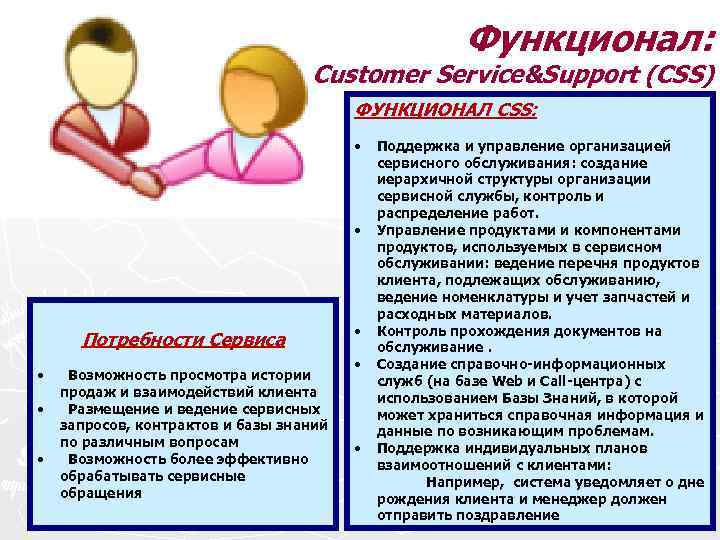 Функционал:
Customer Service&Support (CSS)

ФУНКЦИОНАЛ CSS:

• Поддержка и управление организацией сервисного обслуживания: создание иерархичной структуры организации сервисной службы, контроль и распределение работ.
• Управление продуктами и компонентами продуктов, используемых в сервисном обслуживании: ведение перечня продуктов клиента, подлежащих обслуживанию, ведение номенклатуры и учет запчастей и расходных материалов.
• Контроль прохождения документов на обслуживание .
• Создание справочно-информационных служб (на базе Web и Call-центра) с использованием Базы Знаний, в которой может храниться справочная информация и данные по возникающим проблемам.
• Поддержка индивидуальных планов взаимоотношений с клиентами:
Например, система уведомляет о дне рождения клиента и менеджер должен отправить поздравление

Потребности Сервиса

• Возможность просмотра истории продаж и взаимодействий клиента
• Размещение и ведение сервисных запросов, контрактов и базы знаний по различным вопросам
• Возможность более эффективно обрабатывать сервисные обращения